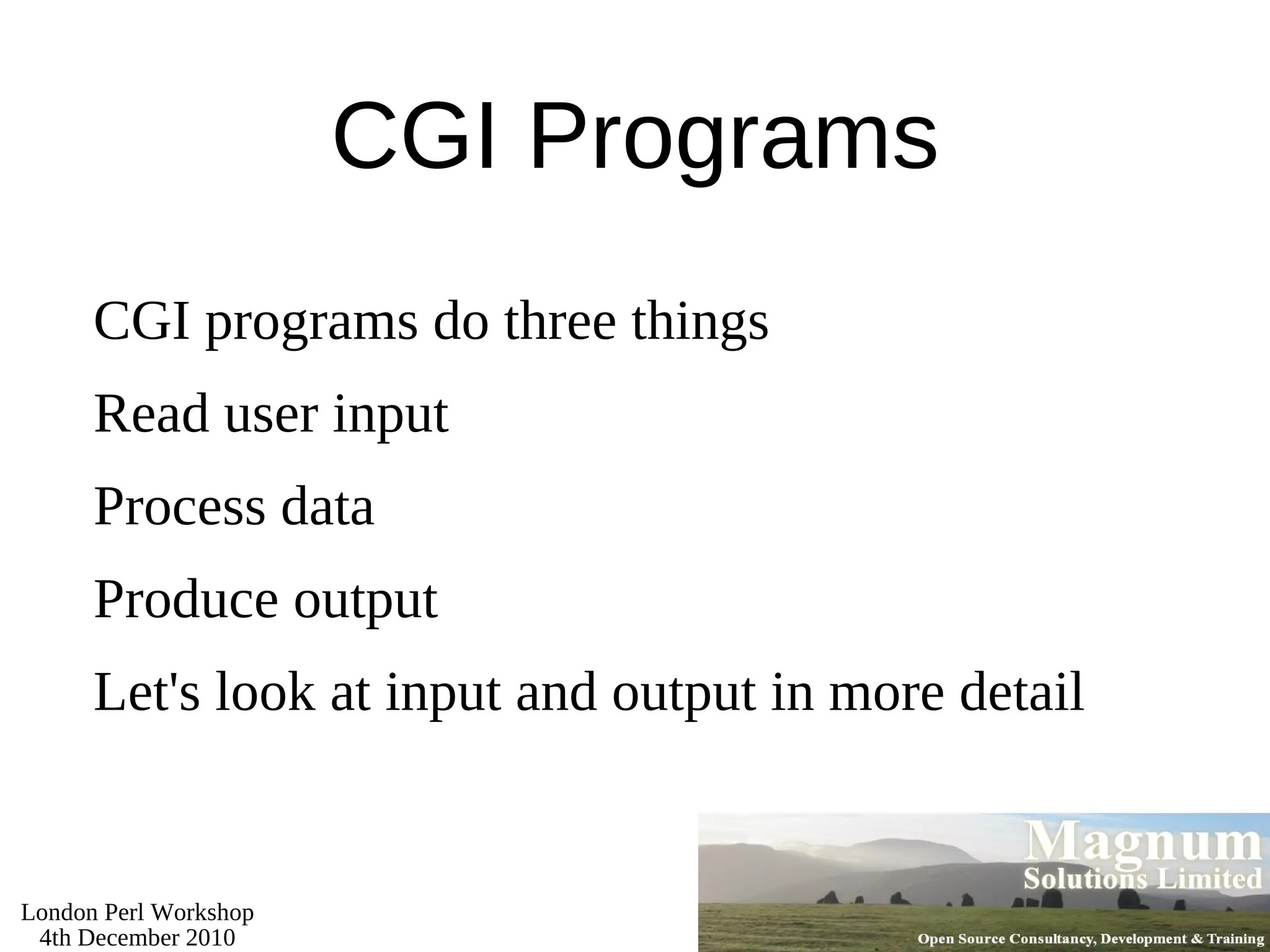 CGI Programs

CGI programs do three things

Read user input

Process data

Produce output

Let's look at input and output in more detail

London Perl Workshop
4th December 2010

Magnum
Solutions Limited
Open Source Consultancy, Development & Training